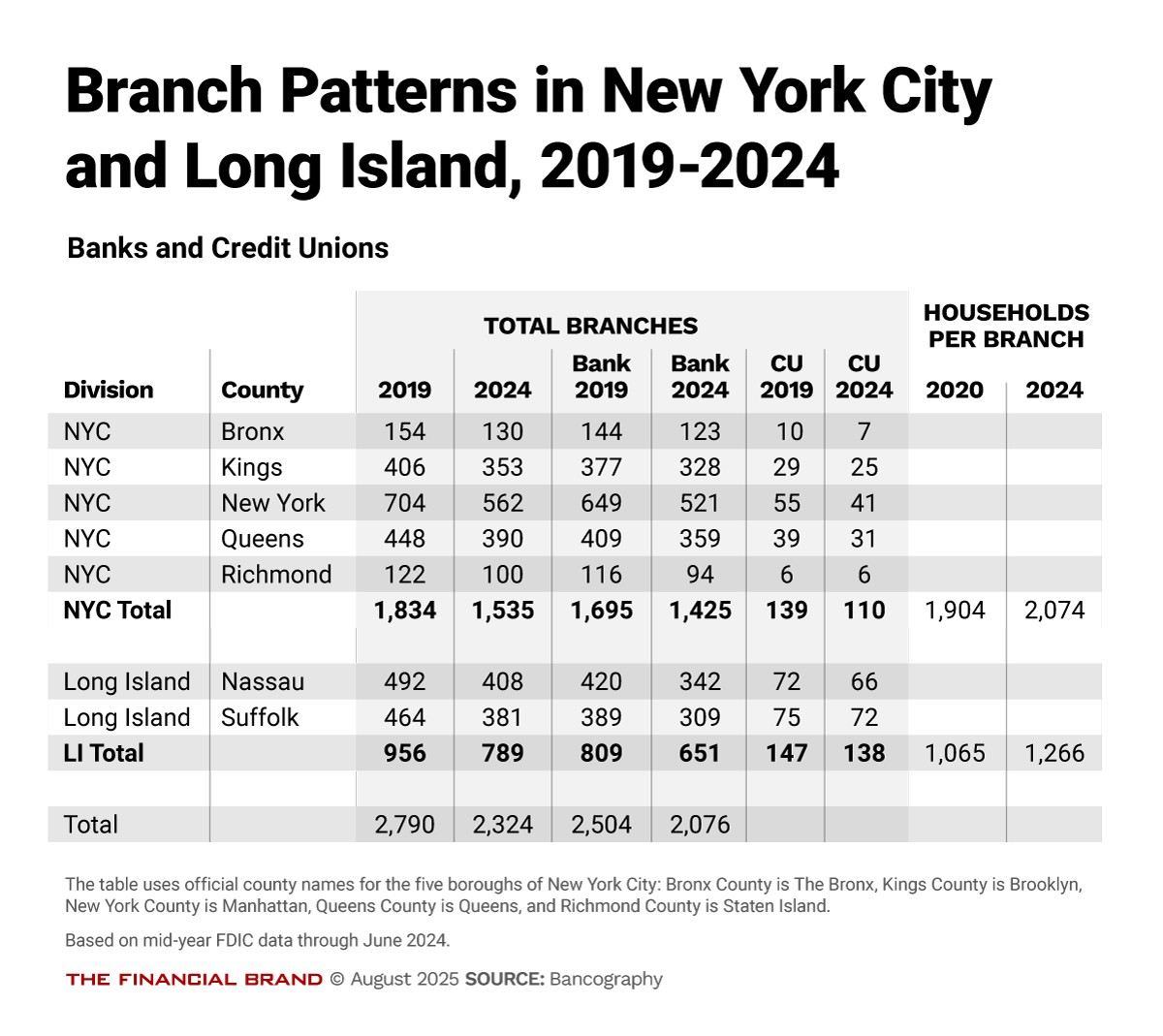 Branch Patterns in New York City and Long Island, 2019-2024

Banks and Credit Unions

| | | TOTAL BRANCHES | | | | | | HOUSEHOLDS PER BRANCH | |
|---|---|---|---|---|---|---|---|---|---|
| Division | County | 2019 | 2024 | Bank 2019 | Bank 2024 | CU 2019 | CU 2024 | 2020 | 2024 |
| NYC | Bronx | 154 | 130 | 144 | 123 | 10 | 7 | | |
| NYC | Kings | 406 | 353 | 377 | 328 | 29 | 25 | | |
| NYC | New York | 704 | 562 | 649 | 521 | 55 | 41 | | |
| NYC | Queens | 448 | 390 | 409 | 359 | 39 | 31 | | |
| NYC | Richmond | 122 | 100 | 116 | 94 | 6 | 6 | | |
| NYC Total | | 1,834 | 1,535 | 1,695 | 1,425 | 139 | 110 | 1,904 | 2,074 |
| | | | | | | | | | |
| Long Island | Nassau | 492 | 408 | 420 | 342 | 72 | 66 | | |
| Long Island | Suffolk | 464 | 381 | 389 | 309 | 75 | 72 | | |
| LI Total | | 956 | 789 | 809 | 651 | 147 | 138 | 1,065 | 1,266 |
| | | | | | | | | | |
| Total | | 2,790 | 2,324 | 2,504 | 2,076 | | | | |

The table uses official county names for the five boroughs of New York City: Bronx County is The Bronx, Kings County is Brooklyn, New York County is Manhattan, Queens County is Queens, and Richmond County is Staten Island.

Based on mid-year FDIC data through June 2024.

THE FINANCIAL BRAND © August 2025 SOURCE: Bancography